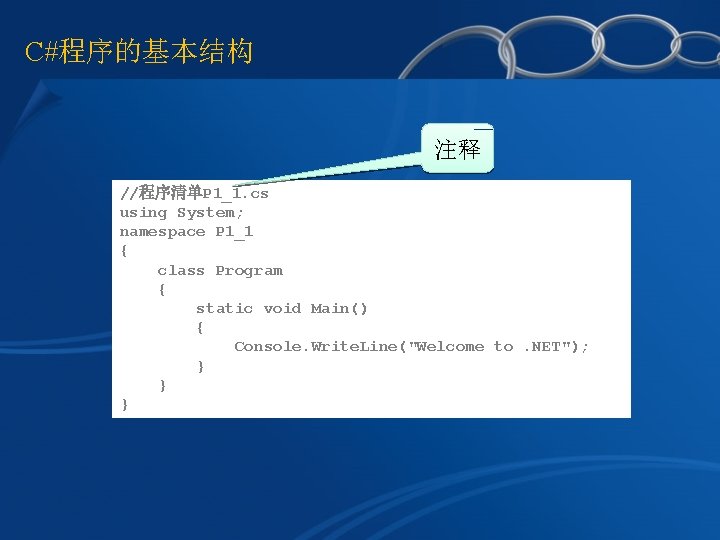 C#程序的基本结构

注释

//程序清单P1_1.cs
using System;
namespace P1_1
{
    class Program
    {
        static void Main()
        {
            Console.WriteLine("Welcome to .NET");
        }
    }
}